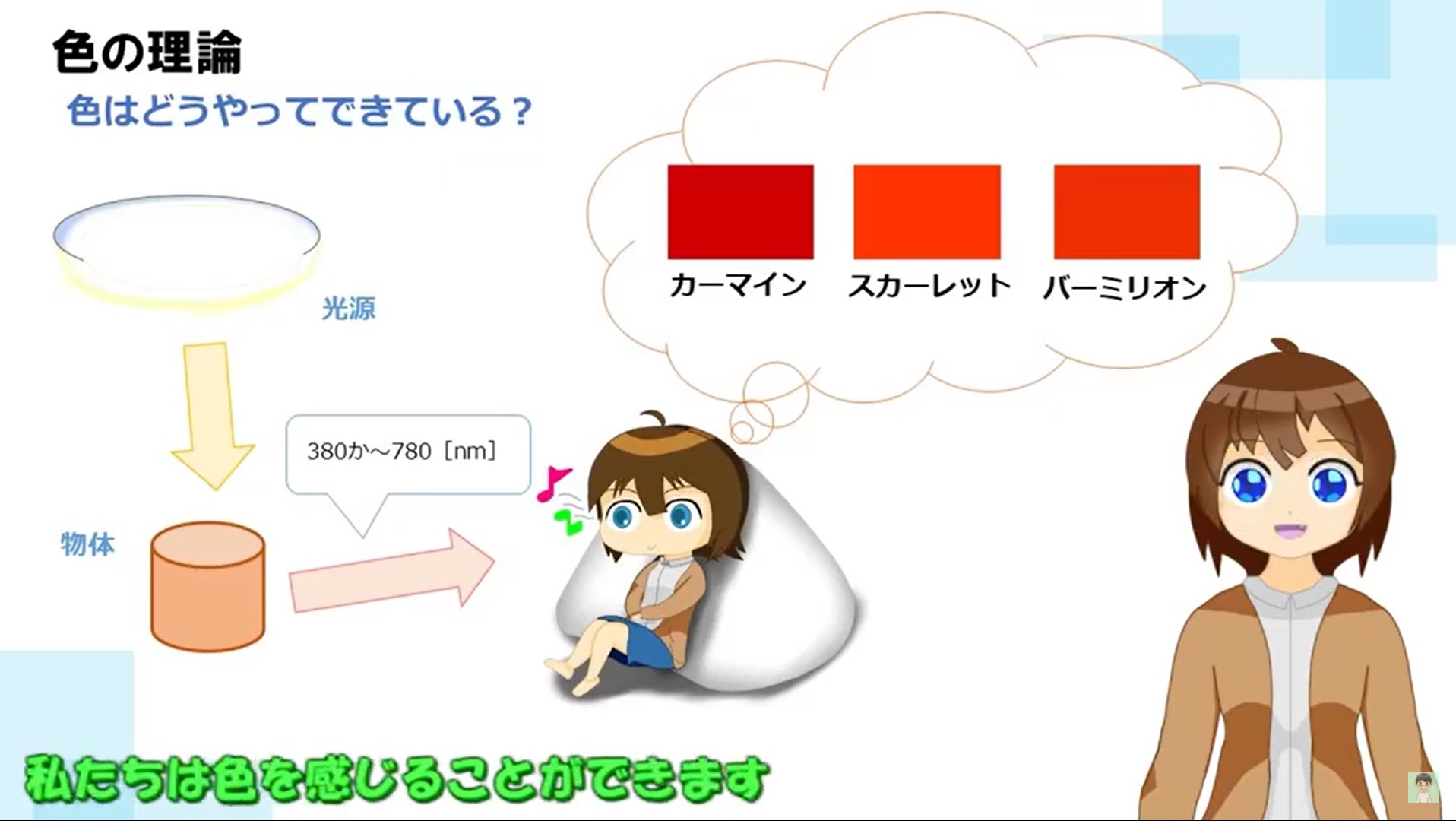 色の理論

色はどうやってできている？

カーマイン　スカーレット　バーミリオン

光源

380か～780［nm］

物体

私たちは色を感じることができます